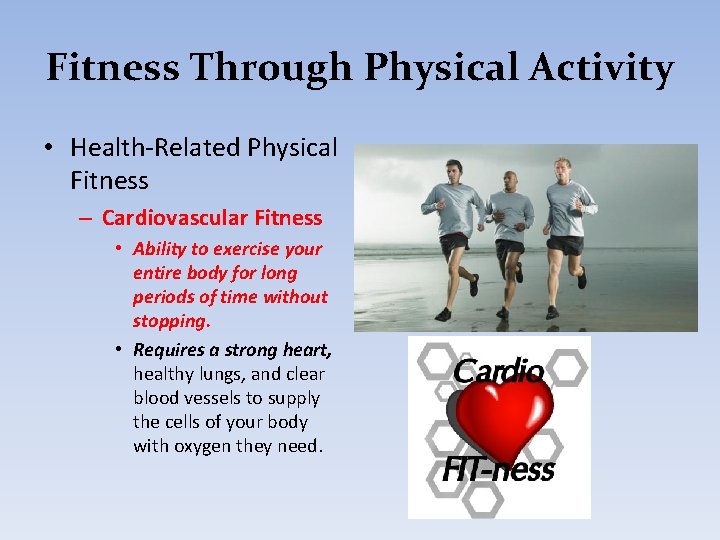 Fitness Through Physical Activity

• Health-Related Physical Fitness

– Cardiovascular Fitness

• Ability to exercise your entire body for long periods of time without stopping.

• Requires a strong heart, healthy lungs, and clear blood vessels to supply the cells of your body with oxygen they need.

Cardio
FIT-ness